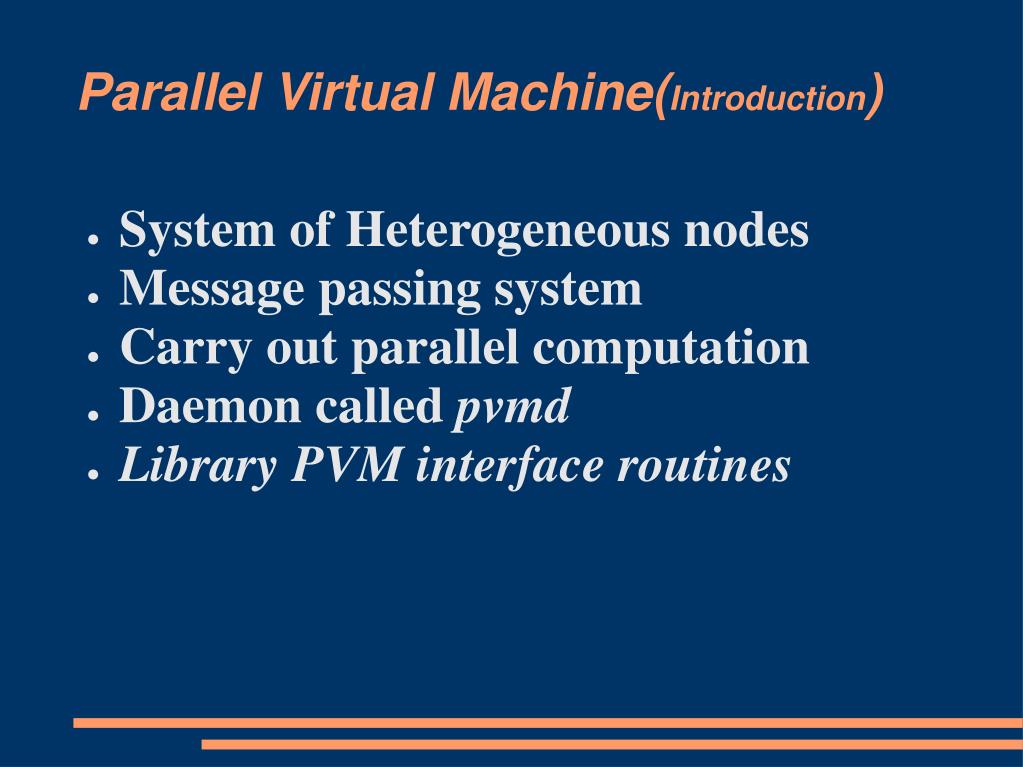 Parallel Virtual Machine(Introduction)

- System of Heterogeneous nodes
- Message passing system
- Carry out parallel computation
- Daemon called pvmd
- Library PVM interface routines